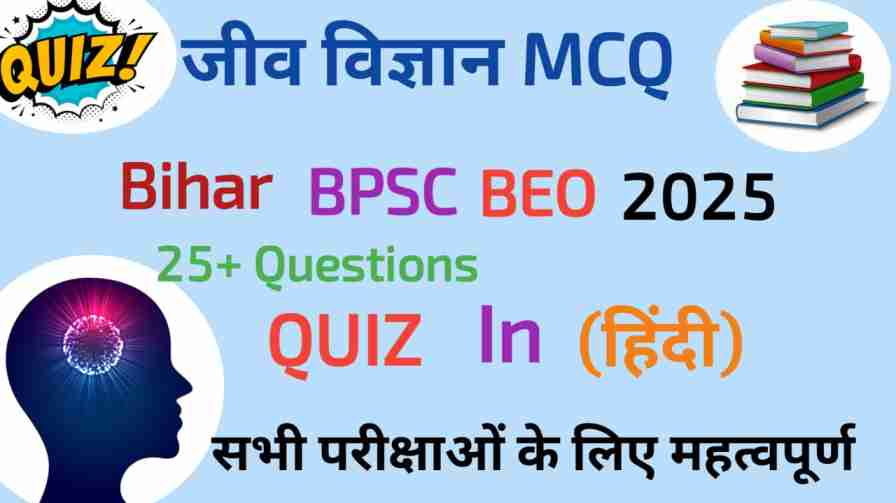 QUIZ!

जीव विज्ञान MCQ

Bihar BPSC BEO 2025

25+ Questions

QUIZ In (हिंदी)

सभी परीक्षाओं के लिए महत्वपूर्ण